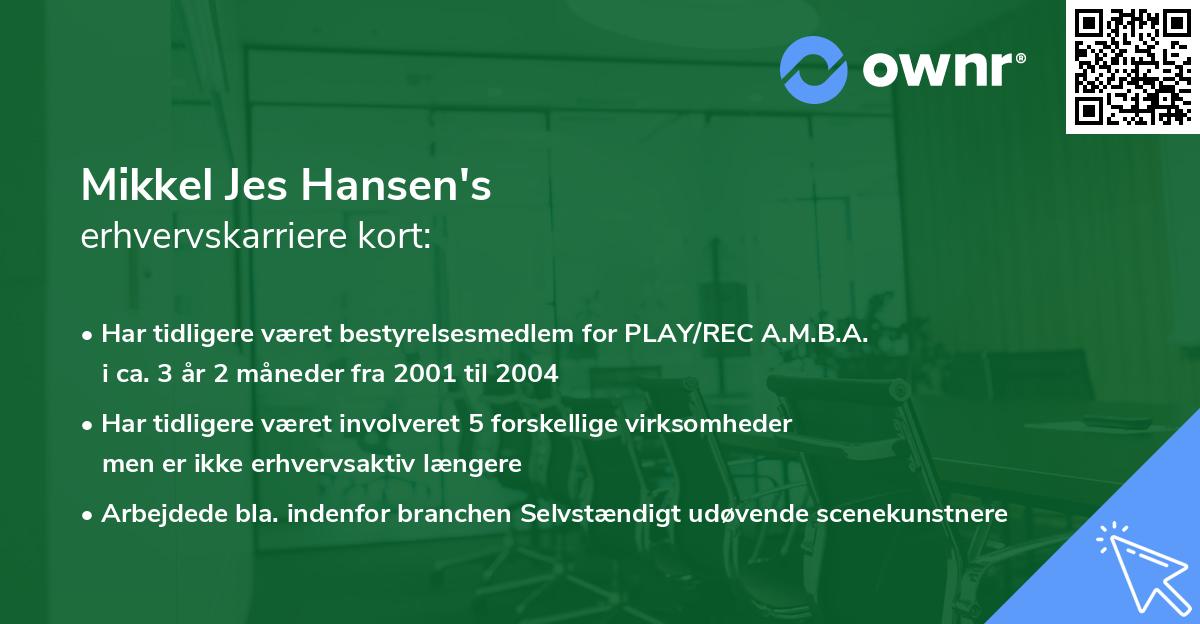 ownr®

Mikkel Jes Hansen's
erhvervskarriere kort:

• Har tidligere været bestyrelsesmedlem for PLAY/REC A.M.B.A. i ca. 3 år 2 måneder fra 2001 til 2004

• Har tidligere været involveret 5 forskellige virksomheder men er ikke erhvervsaktiv længere

• Arbejdede bla. indenfor branchen Selvstændigt udøvende scenekunstnere